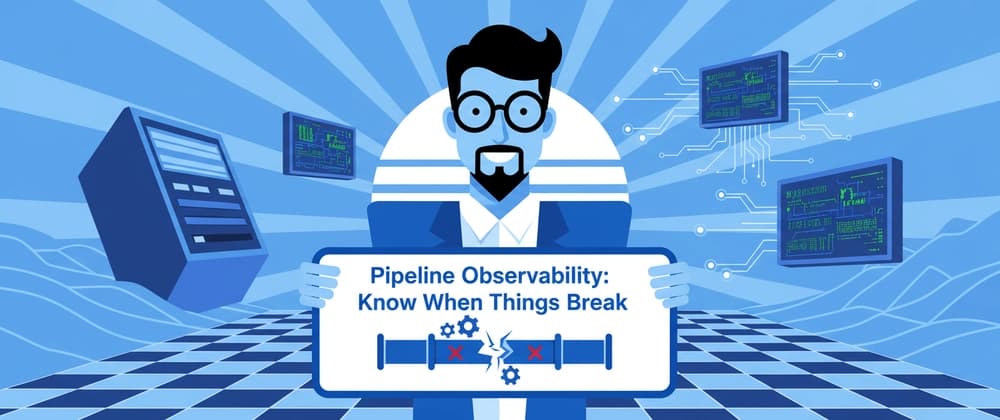 Pipeline Observability:
Know When Things Break